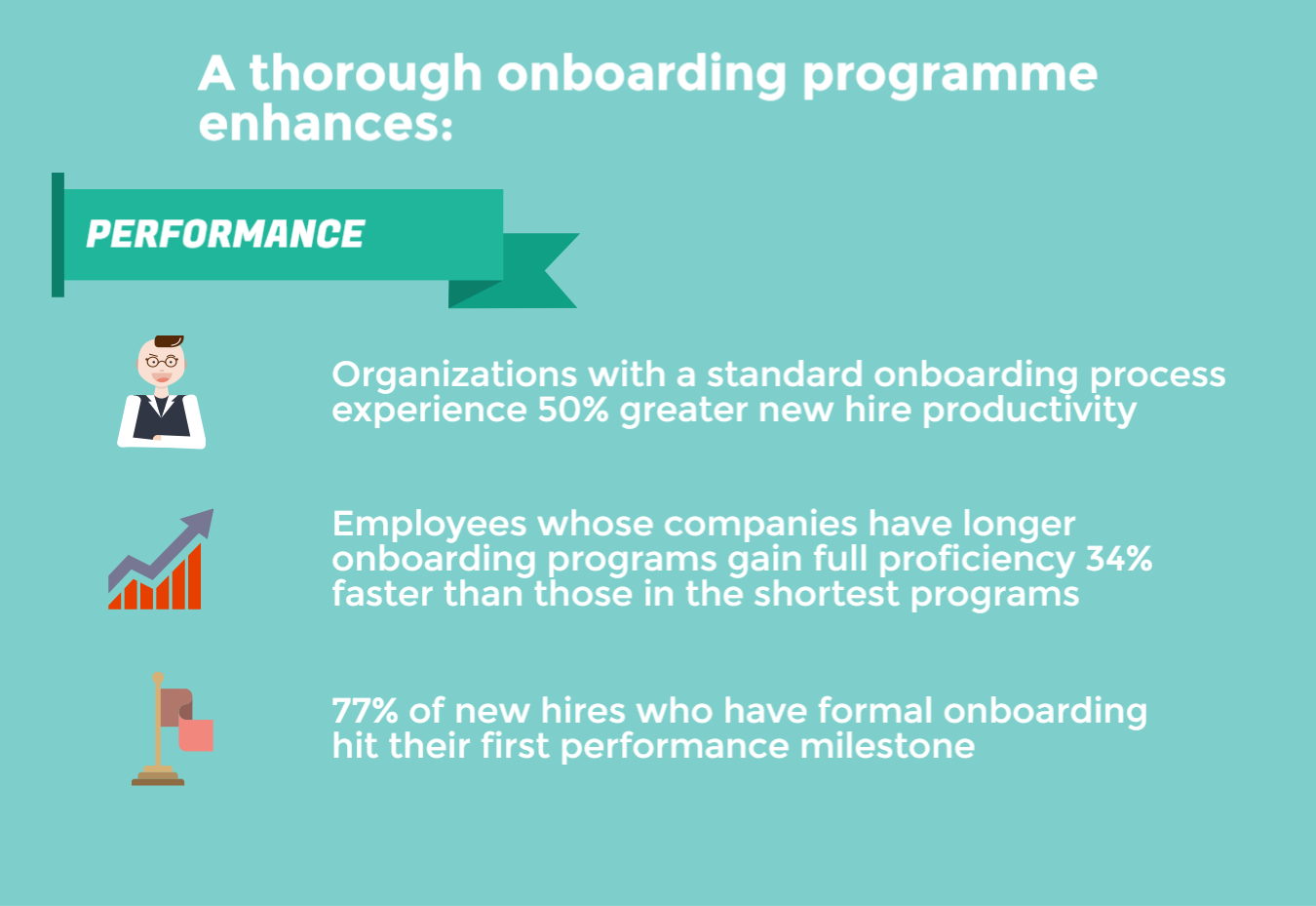 A thorough onboarding programme enhances:

PERFORMANCE

Organizations with a standard onboarding process experience 50% greater new hire productivity

Employees whose companies have longer onboarding programs gain full proficiency 34% faster than those in the shortest programs

77% of new hires who have formal onboarding hit their first performance milestone